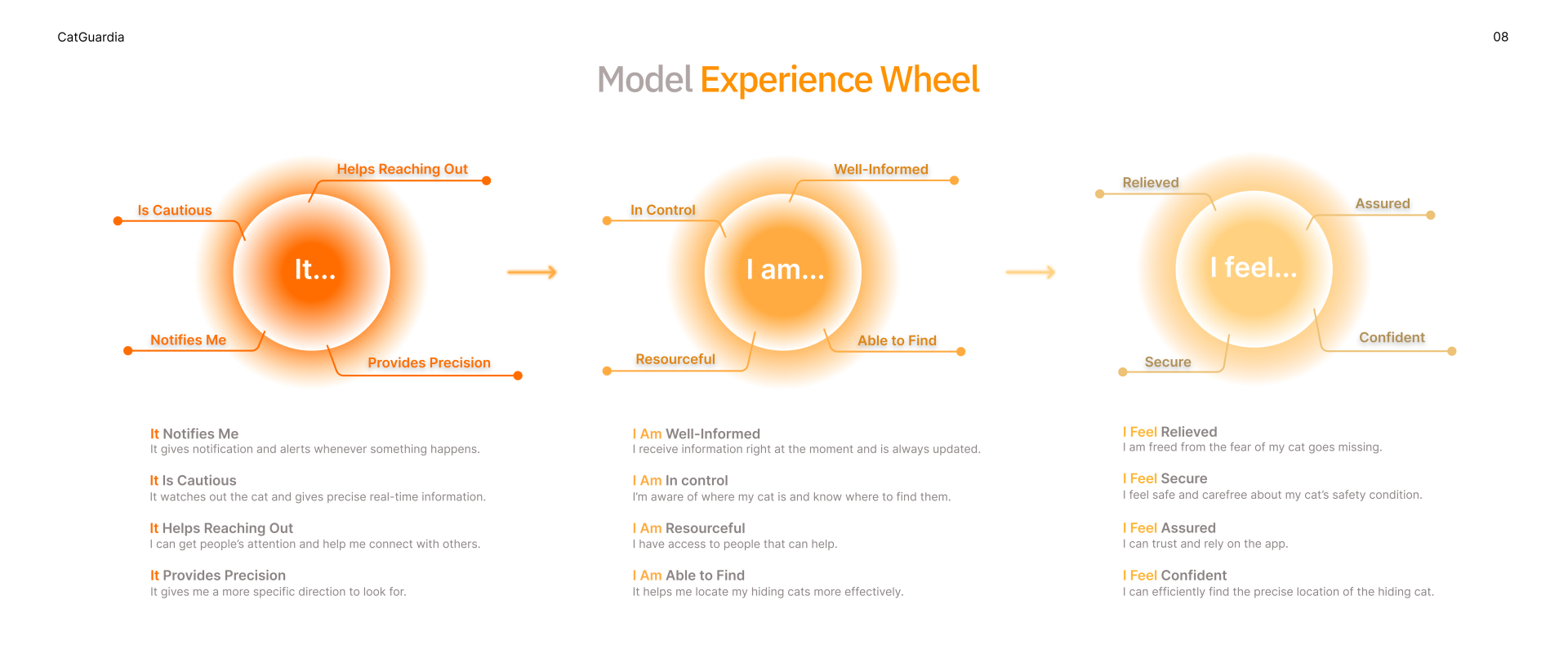 CatGuardia

08

Model Experience Wheel

Helps Reaching Out
Is Cautious
It...
Notifies Me
Provides Precision

Well-Informed
In Control
I am...
Resourceful
Able to Find

Relieved
Assured
I feel...
Secure
Confident

It Notifies Me
It gives notification and alerts whenever something happens.

It Is Cautious
It watches out the cat and gives precise real-time information.

It Helps Reaching Out
I can get people's attention and help me connect with others.

It Provides Precision
It gives me a more specific direction to look for.

I Am Well-Informed
I receive information right at the moment and is always updated.

I Am In control
I'm aware of where my cat is and know where to find them.

I Am Resourceful
I have access to people that can help.

I Am Able to Find
It helps me locate my hiding cats more effectively.

I Feel Relieved
I am freed from the fear of my cat goes missing.

I Feel Secure
I feel safe and carefree about my cat's safety condition.

I Feel Assured
I can trust and rely on the app.

I Feel Confident
I can efficiently find the precise location of the hiding cat.